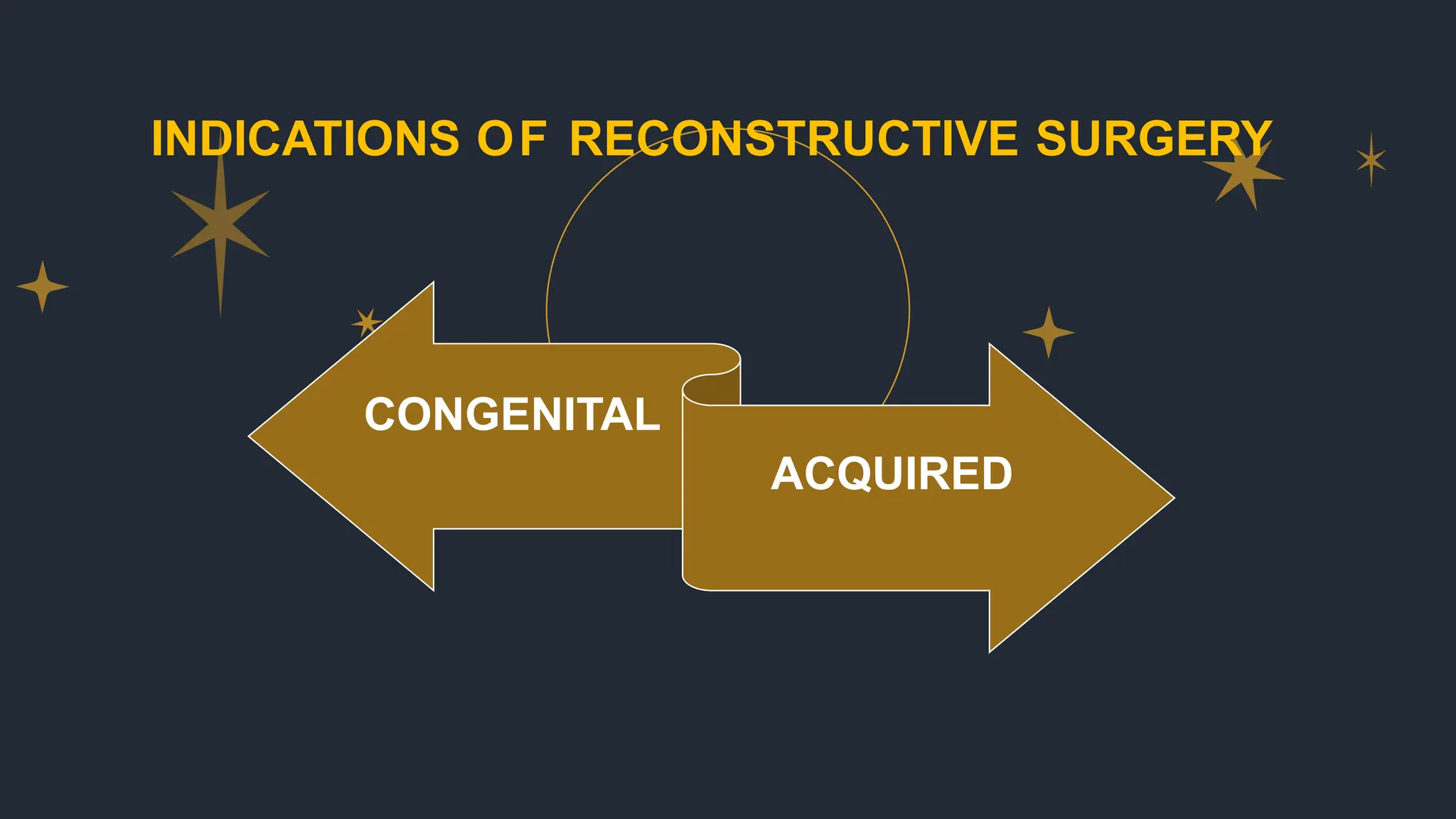 INDICATIONS OF RECONSTRUCTIVE SURGERY

CONGENITAL

ACQUIRED